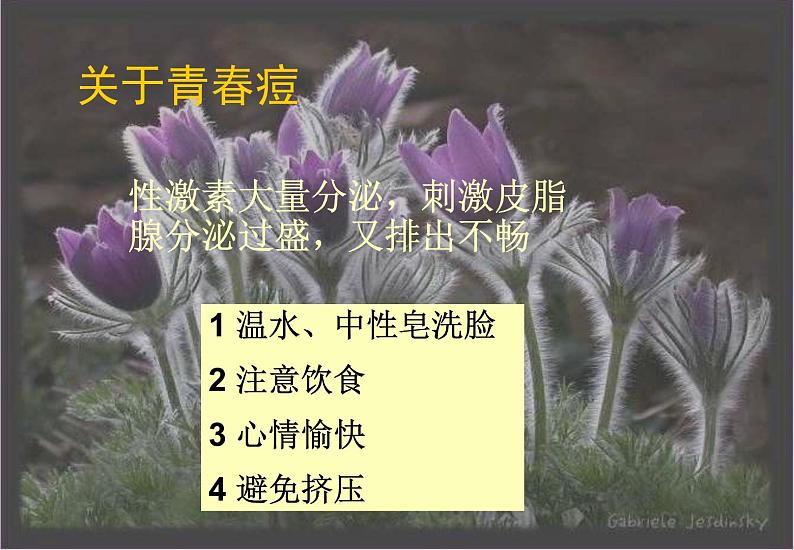 关于青春痘

性激素大量分泌，刺激皮脂腺分泌过盛，又排出不畅

1 温水、中性皂洗脸

2 注意饮食

3 心情愉快

4 避免挤压

Gabriele Jesdinsky